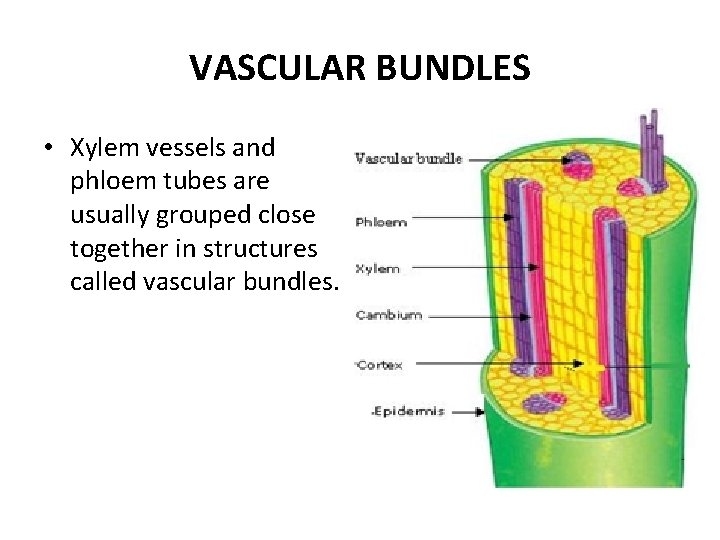 VASCULAR BUNDLES

• Xylem vessels and phloem tubes are usually grouped close together in structures called vascular bundles.

Vascular bundle
Phloem
Xylem
Cambium
Cortex
Epidermis